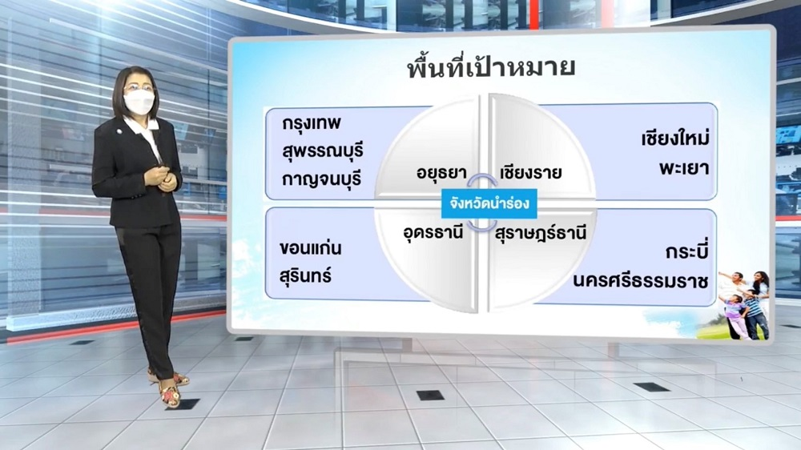 พื้นที่เป้าหมาย

กรุงเทพ
สุพรรณบุรี
กาญจนบุรี

อยุธยา

เชียงราย

เชียงใหม่
พะเยา

จังหวัดนำร่อง

ขอนแก่น
สุรินทร์

อุดรธานี

สุราษฎร์ธานี

กระบี่
นครศรีธรรมราช